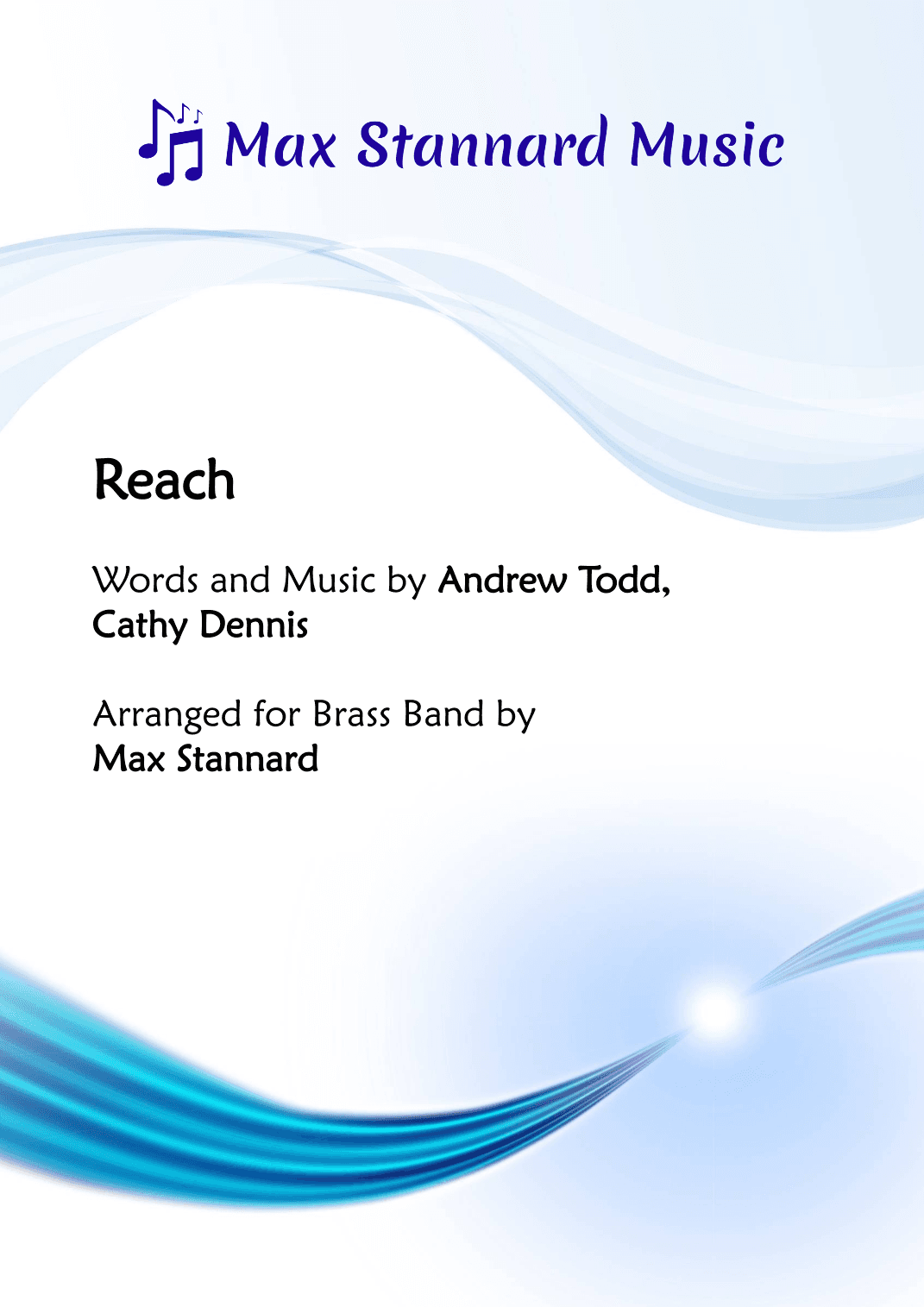 Max Stannard Music

Reach

Words and Music by Andrew Todd, Cathy Dennis

Arranged for Brass Band by Max Stannard